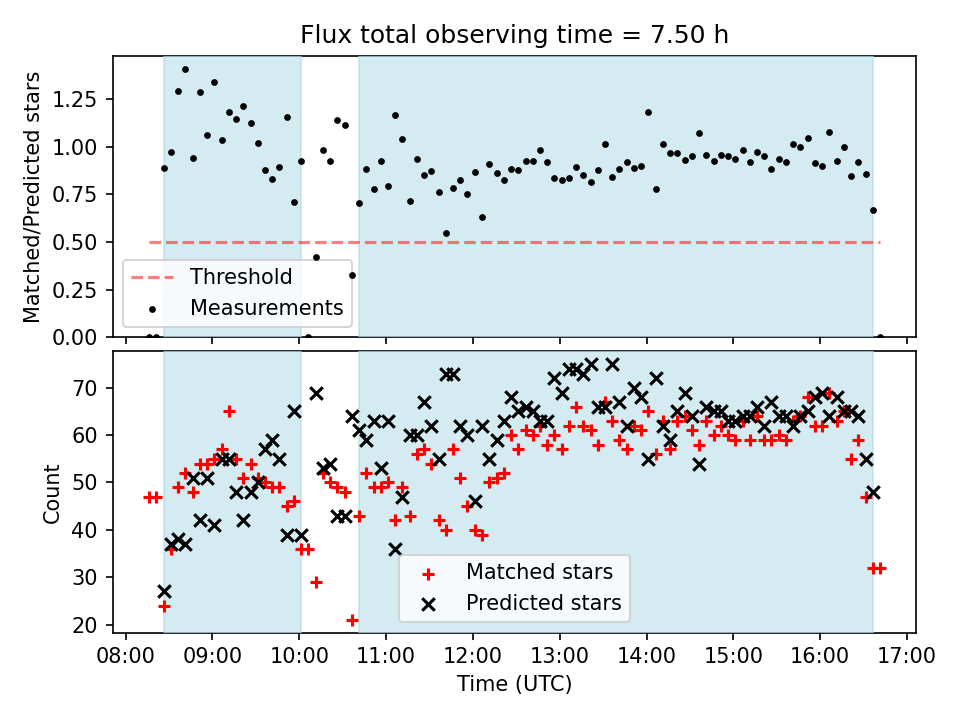 Flux total observing time = 7.50 h

Matched/Predicted stars

1.25
1.00
0.75
0.50
0.25
0.00

Threshold
Measurements

Count

70
60
50
40
30
20

Matched stars
Predicted stars

08:00 09:00 10:00 11:00 12:00 13:00 14:00 15:00 16:00 17:00

Time (UTC)